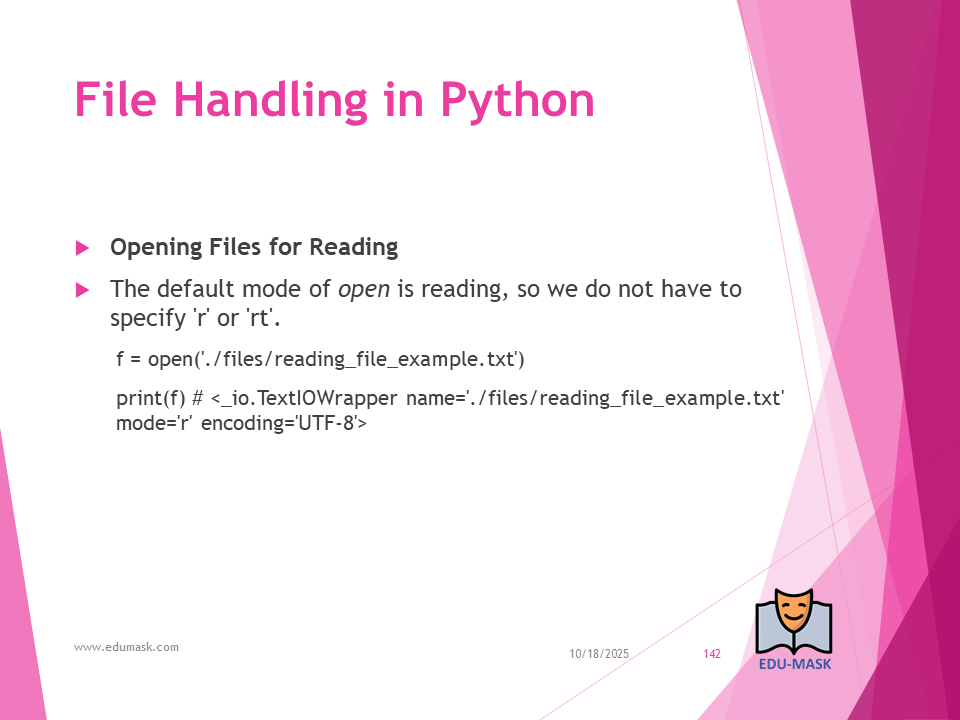 File Handling in Python

Opening Files for Reading

The default mode of open is reading, so we do not have to specify 'r' or 'rt'.

f = open('./files/reading_file_example.txt')

print(f) # <_io.TextIOWrapper name='./files/reading_file_example.txt' mode='r' encoding='UTF-8'>

www.edumask.com

10/18/2025

142

EDU-MASK